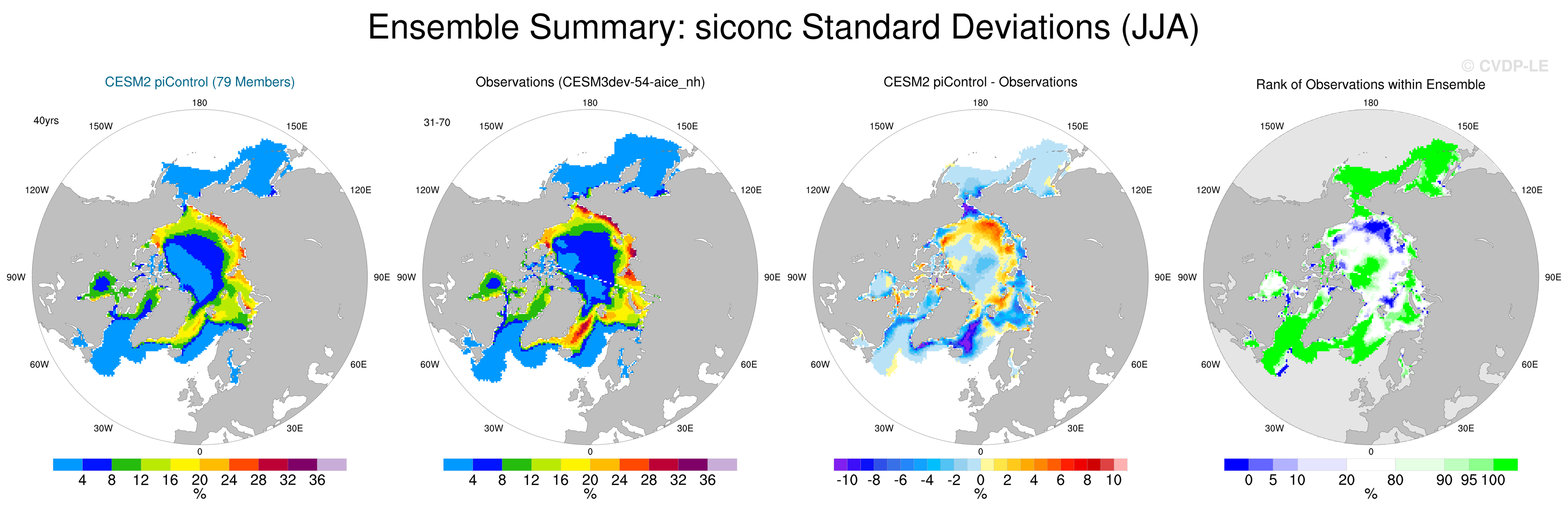 Ensemble Summary: siconc Standard Deviations (JJA)

© CVDP-LE

CESM2 piControl (79 Members)

40yrs

180
150W
150E
120W
120E
90W
90E
60W
60E
30W
30E
0

4 8 12 16 20 24 28 32 36
%

Observations (CESM3dev-54-aice_nh)

31-70

180
150W
150E
120W
120E
90W
90E
60W
60E
30W
30E
0

4 8 12 16 20 24 28 32 36
%

CESM2 piControl - Observations

180
150W
150E
120W
120E
90W
90E
60W
60E
30W
30E
0

-10 -8 -6 -4 -2 0 2 4 6 8 10
%

Rank of Observations within Ensemble

180
150W
150E
120W
120E
90W
90E
60W
60E
30W
30E
0

0 5 10 20 80 90 95 100
%